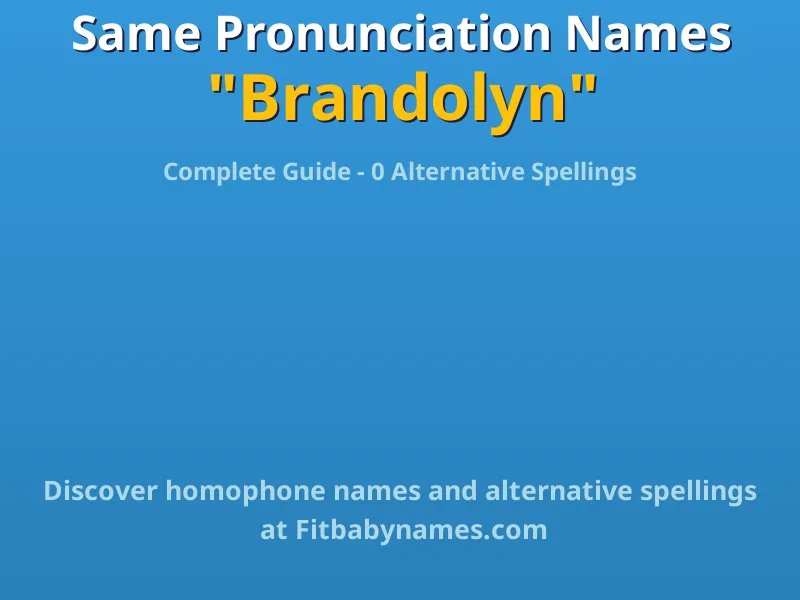 Same Pronunciation Names
"Brandolyn"

Complete Guide - 0 Alternative Spellings

Discover homophone names and alternative spellings at Fitbabynames.com